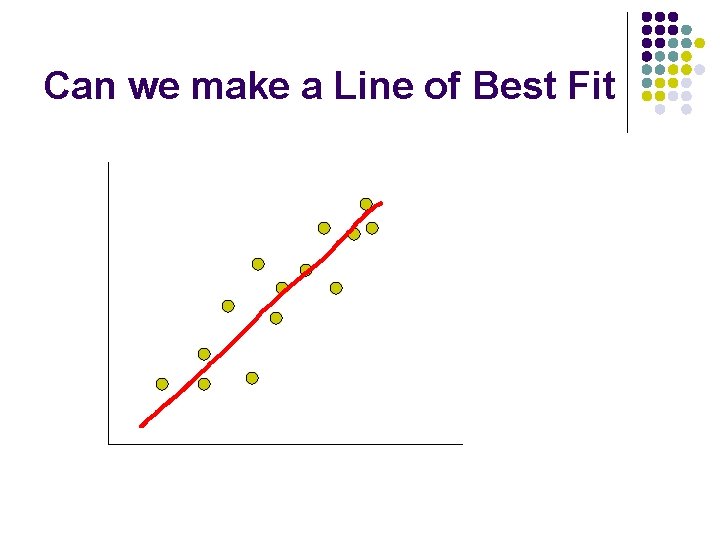 Can we make a Line of Best Fit